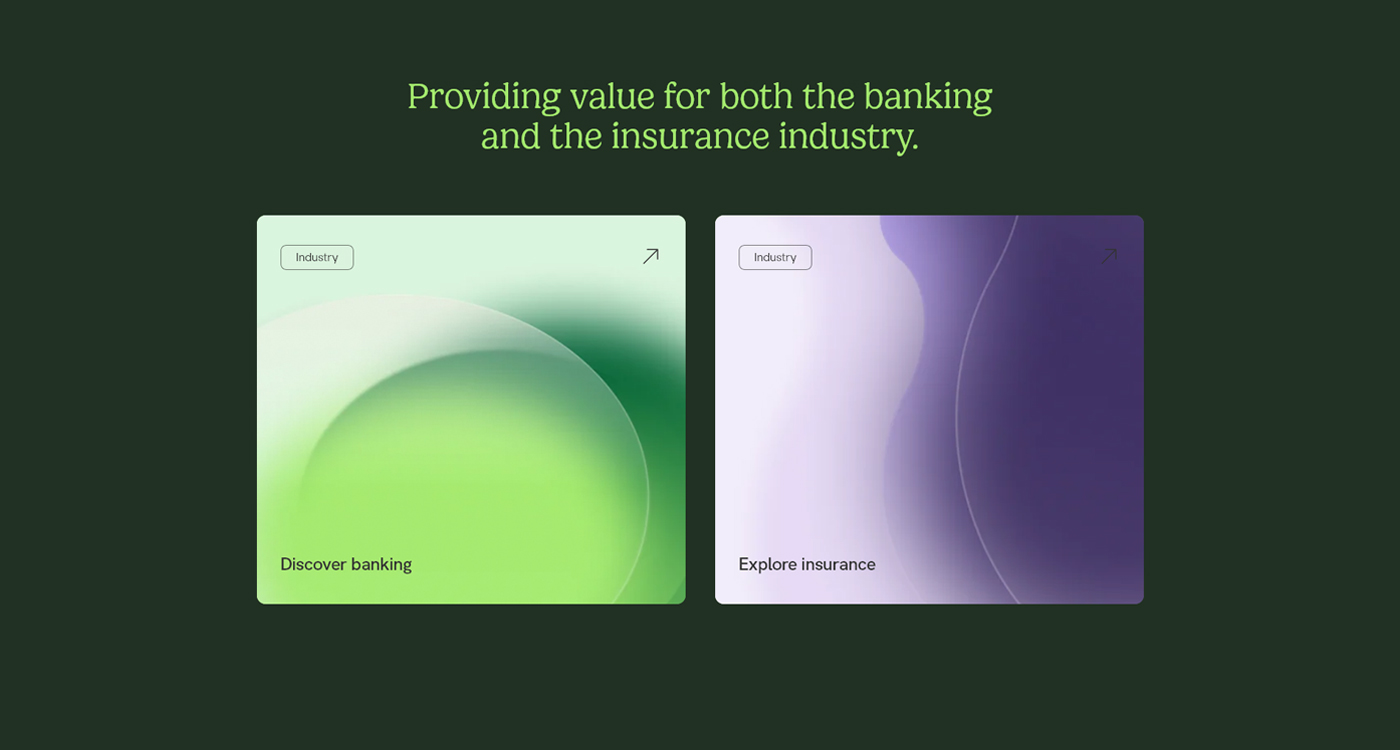 Providing value for both the banking and the insurance industry.

Industry

Discover banking

Industry

Explore insurance